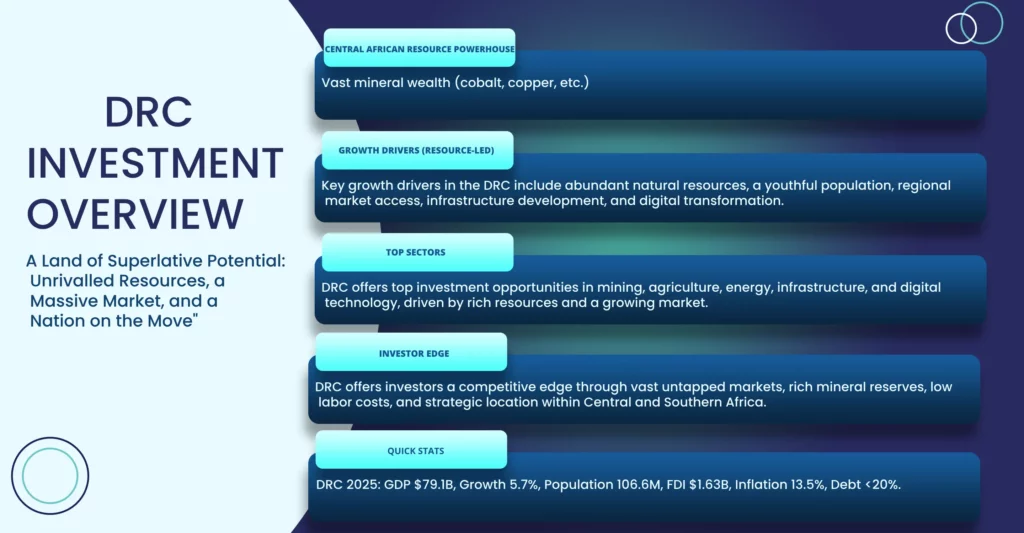 DRC INVESTMENT OVERVIEW

A Land of Superlative Potential: Unrivalled Resources, a Massive Market, and a Nation on the Move"

CENTRAL AFRICAN RESOURCE POWERHOUSE

Vast mineral wealth (cobalt, copper, etc.)

GROWTH DRIVERS (RESOURCE-LED)

Key growth drivers in the DRC include abundant natural resources, a youthful population, regional market access, infrastructure development, and digital transformation.

TOP SECTORS

DRC offers top investment opportunities in mining, agriculture, energy, infrastructure, and digital technology, driven by rich resources and a growing market.

INVESTOR EDGE

DRC offers investors a competitive edge through vast untapped markets, rich mineral reserves, low labor costs, and strategic location within Central and Southern Africa.

QUICK STATS

DRC 2025: GDP $79.1B, Growth 5.7%, Population 106.6M, FDI $1.63B, Inflation 13.5%, Debt <20%.